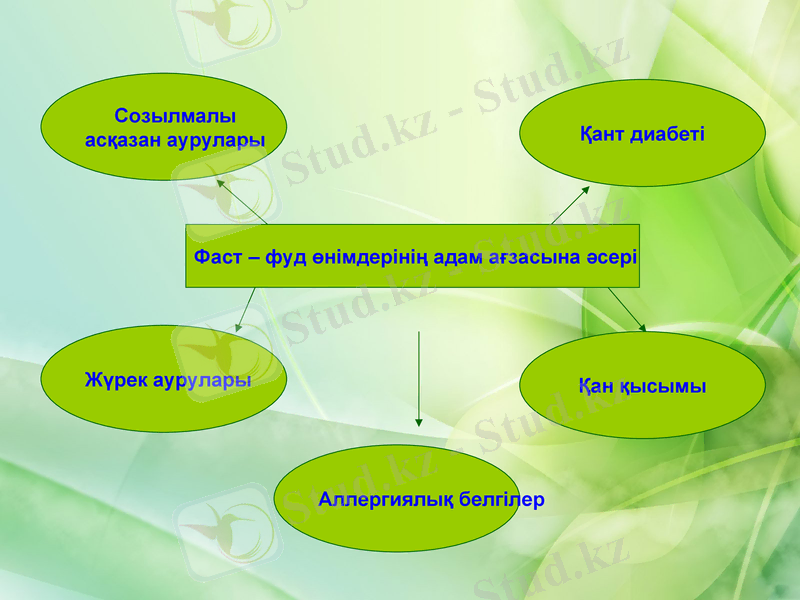 Созылмалы асқазан аурулары

Қант диабеті

Фаст – фуд өнімдерінің адам ағзасына әсері

Жүрек аурулары

Қан қысымы

Аллергиялық белгілер

Stud.kz - Stud.kz